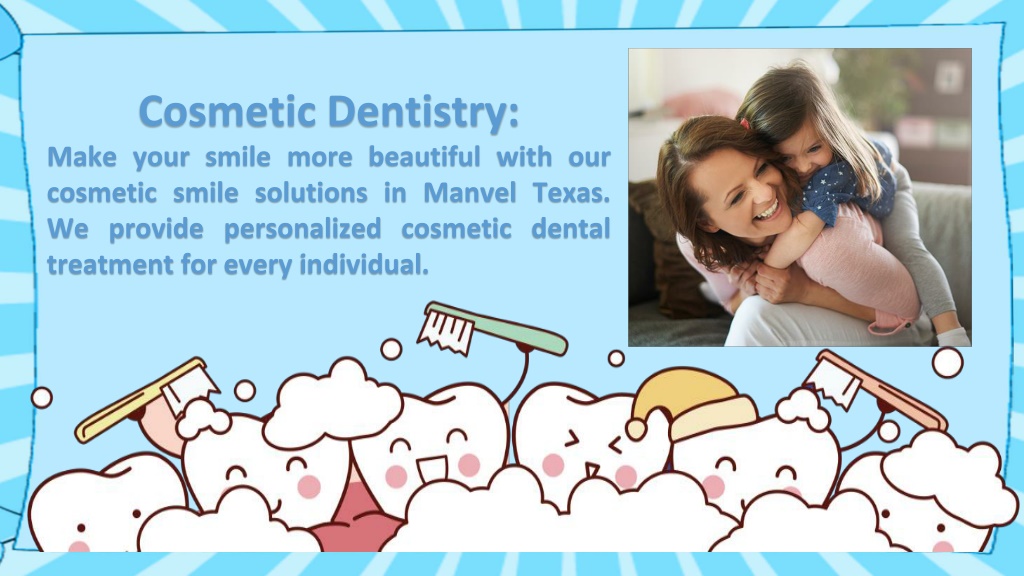 Cosmetic Dentistry:

Make your smile more beautiful with our cosmetic smile solutions in Manvel Texas. We provide personalized cosmetic dental treatment for every individual.